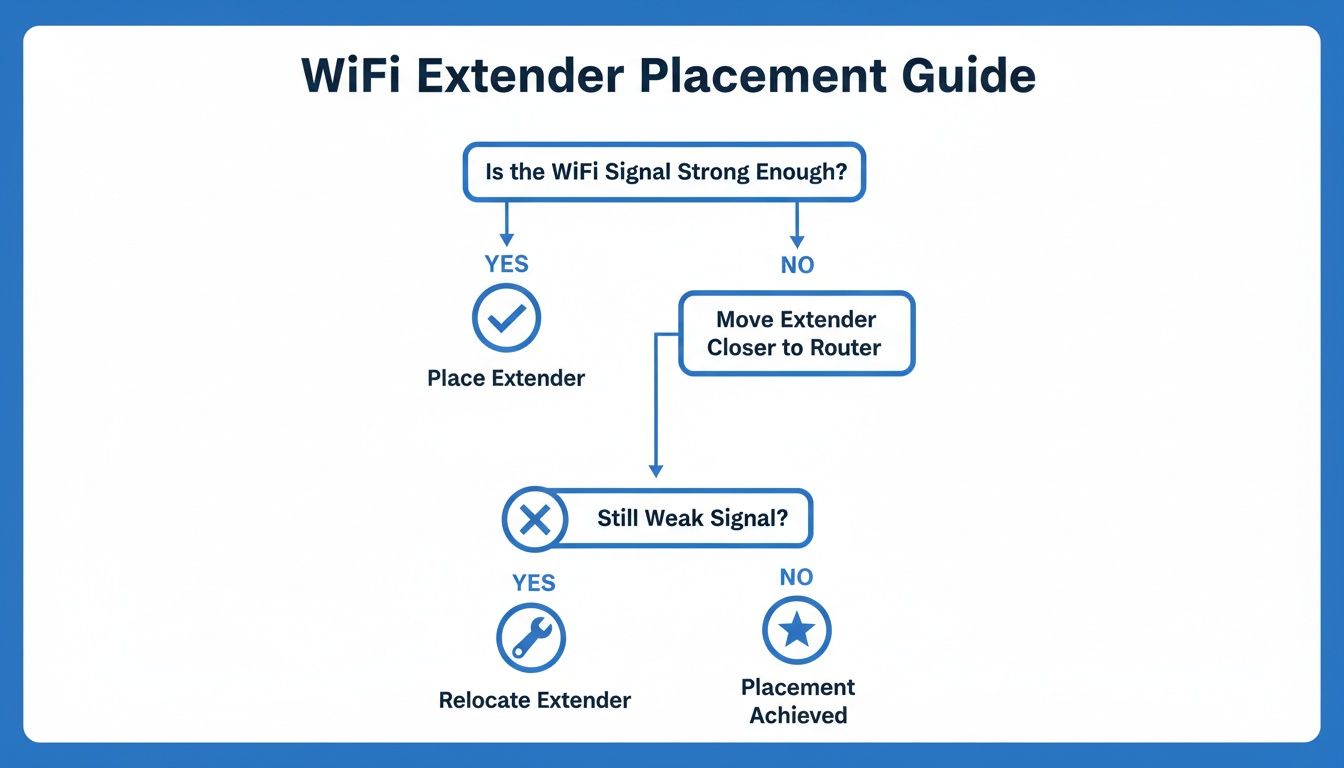 WiFi Extender Placement Guide

Is the WiFi Signal Strong Enough?

YES

Place Extender

NO

Move Extender Closer to Router

Still Weak Signal?

YES

Relocate Extender

NO

Placement Achieved